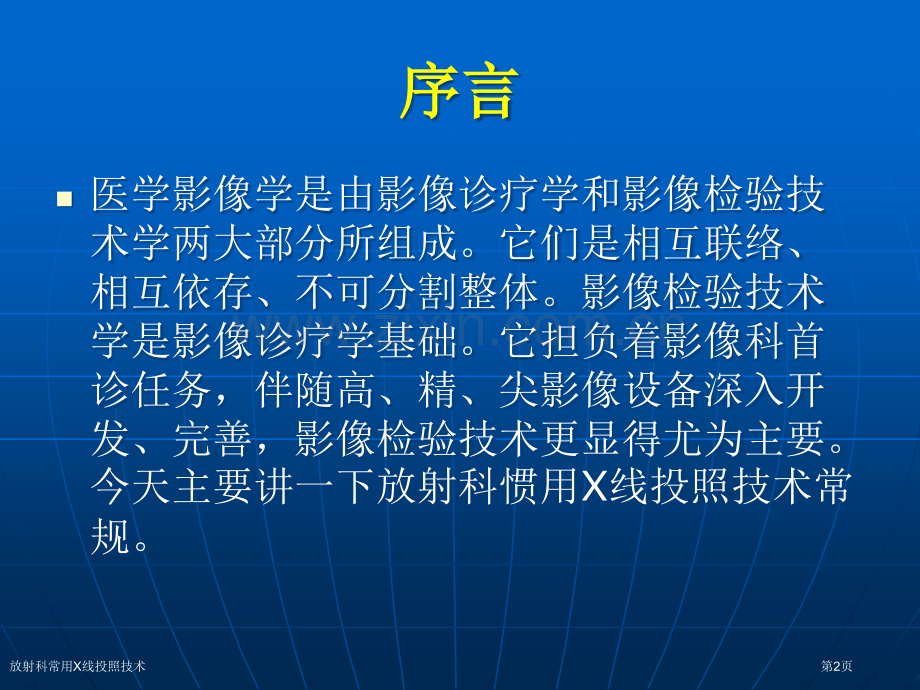 序言

医学影像学是由影像诊疗学和影像检验技术学两大部分所组成。它们是相互联络、相互依存、不可分割整体。影像检验技术学是影像诊疗学基础。它担负着影像科首诊任务，伴随高、精、尖影像设备深入开发、完善，影像检验技术更显得尤为主要。今天主要讲一下放射科惯用X线投照技术常规。

放射科常用X线投照技术

第2页